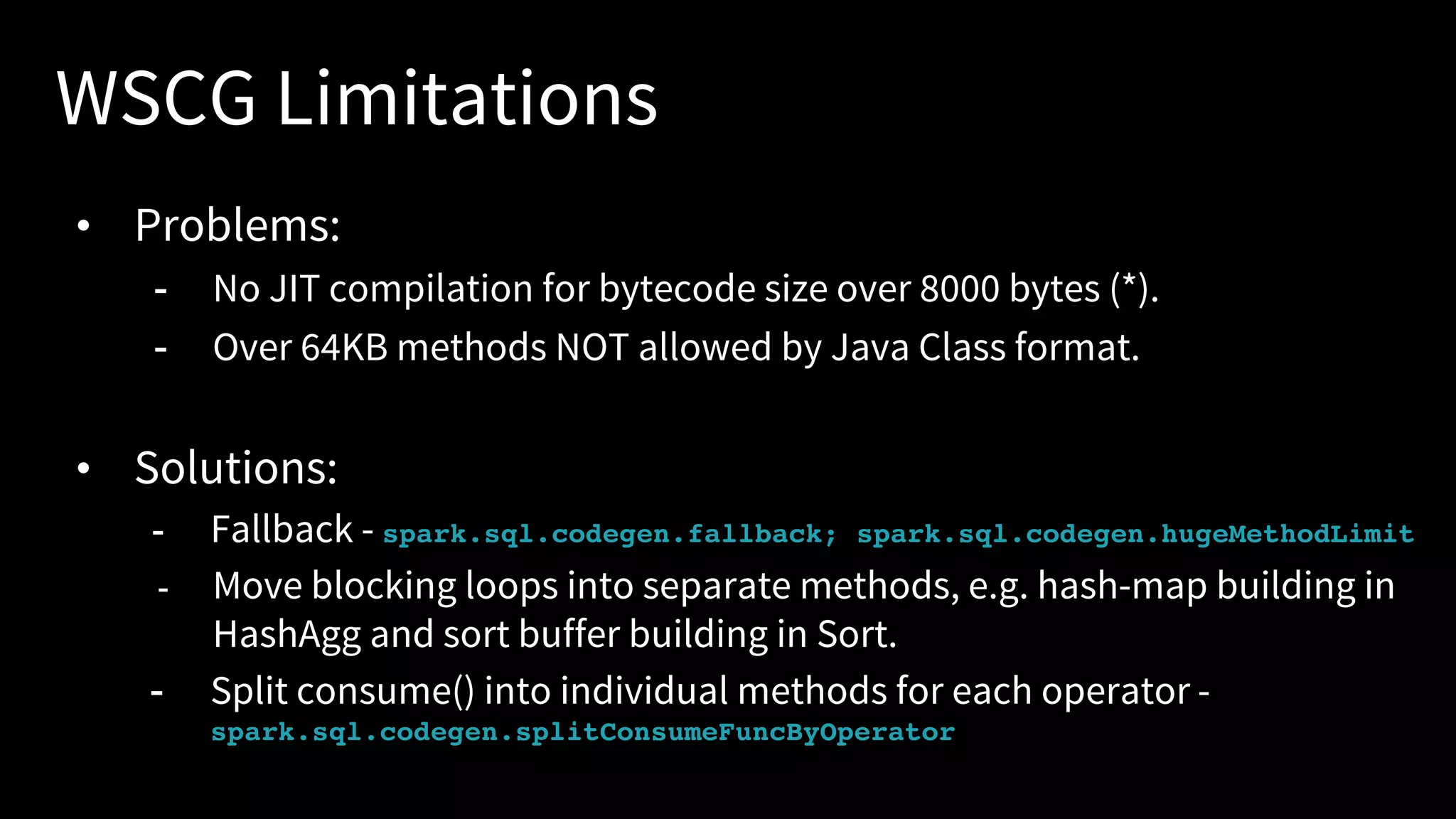 WSCG Limitations

• Problems:
- No JIT compilation for bytecode size over 8000 bytes (*).
- Over 64KB methods NOT allowed by Java Class format.

• Solutions:
- Fallback - spark.sql.codegen.fallback; spark.sql.codegen.hugeMethodLimit
- Move blocking loops into separate methods, e.g. hash-map building in HashAgg and sort buffer building in Sort.
- Split consume() into individual methods for each operator - spark.sql.codegen.splitConsumeFuncByOperator